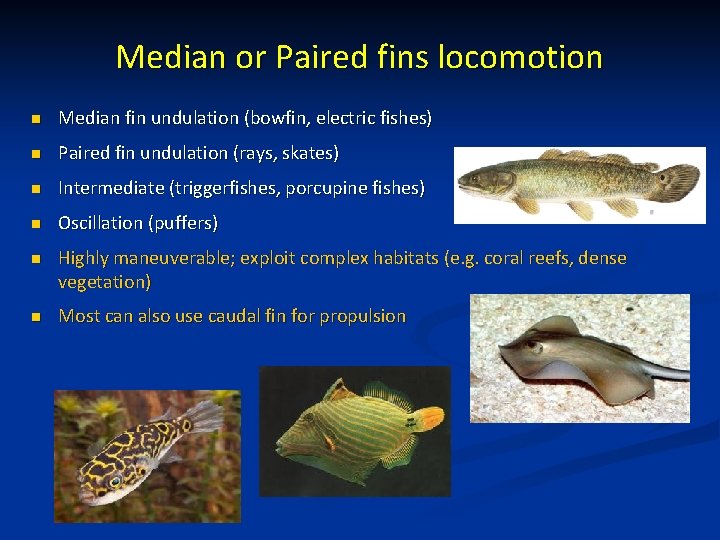 Median or Paired fins locomotion

- Median fin undulation (bowfin, electric fishes)
- Paired fin undulation (rays, skates)
- Intermediate (triggerfishes, porcupine fishes)
- Oscillation (puffers)
- Highly maneuverable; exploit complex habitats (e.g. coral reefs, dense vegetation)
- Most can also use caudal fin for propulsion